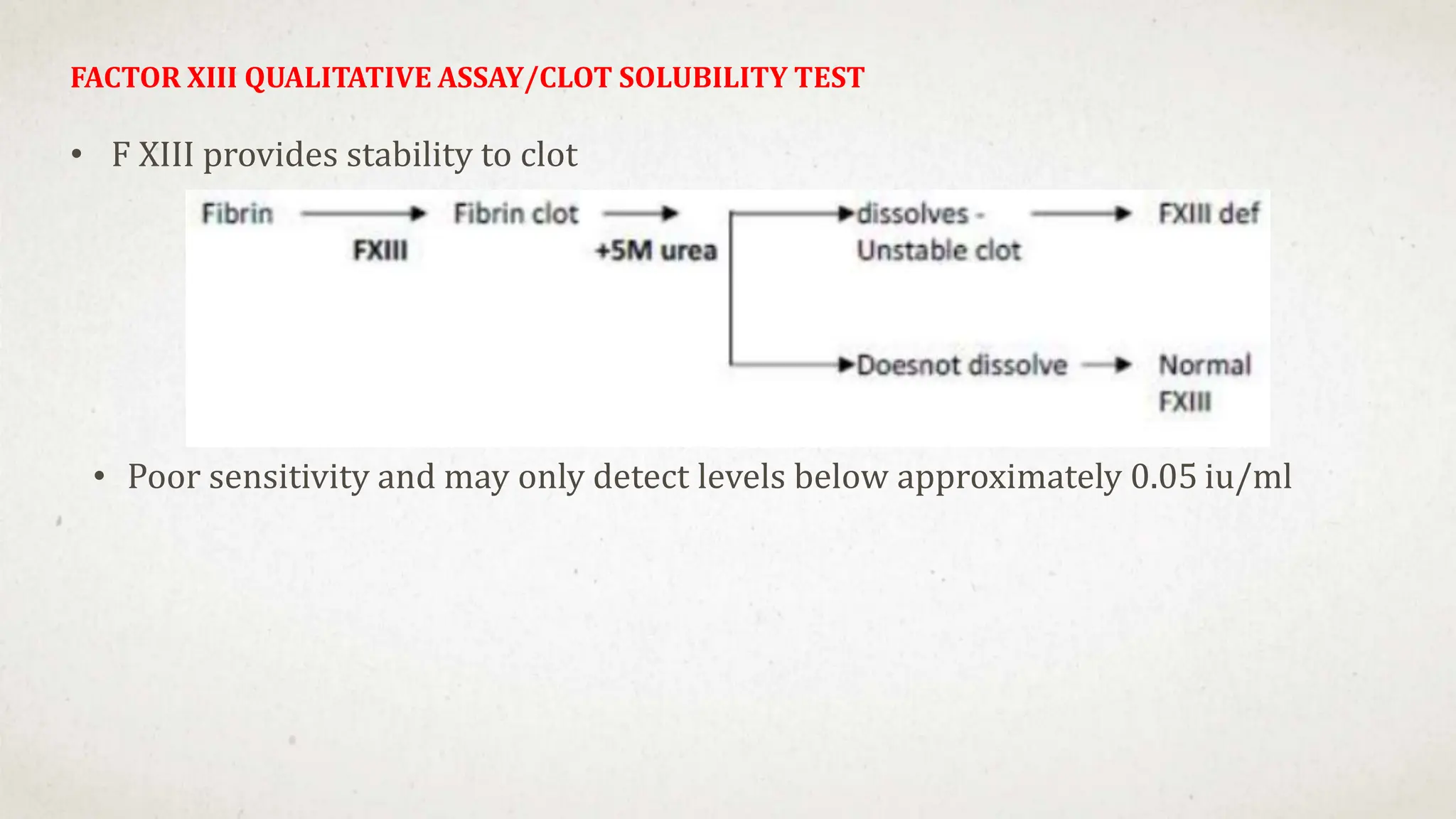 FACTOR XIII QUALITATIVE ASSAY/CLOT SOLUBILITY TEST

• F XIII provides stability to clot

Fibrin → Fibrin clot → dissolves - Unstable clot → FXIII def

FXIII

+5M urea

Doesnot dissolve → Normal FXIII

• Poor sensitivity and may only detect levels below approximately 0.05 iu/ml